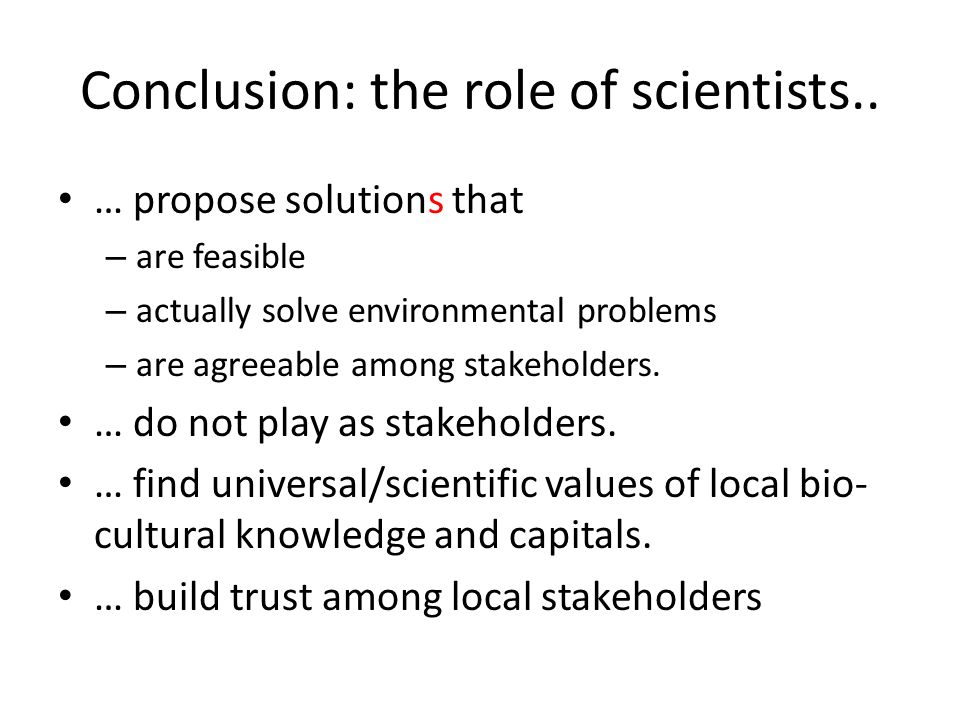 Conclusion: the role of scientists..

• … propose solutions that
– are feasible
– actually solve environmental problems
– are agreeable among stakeholders.

• … do not play as stakeholders.

• … find universal/scientific values of local bio-cultural knowledge and capitals.

• … build trust among local stakeholders